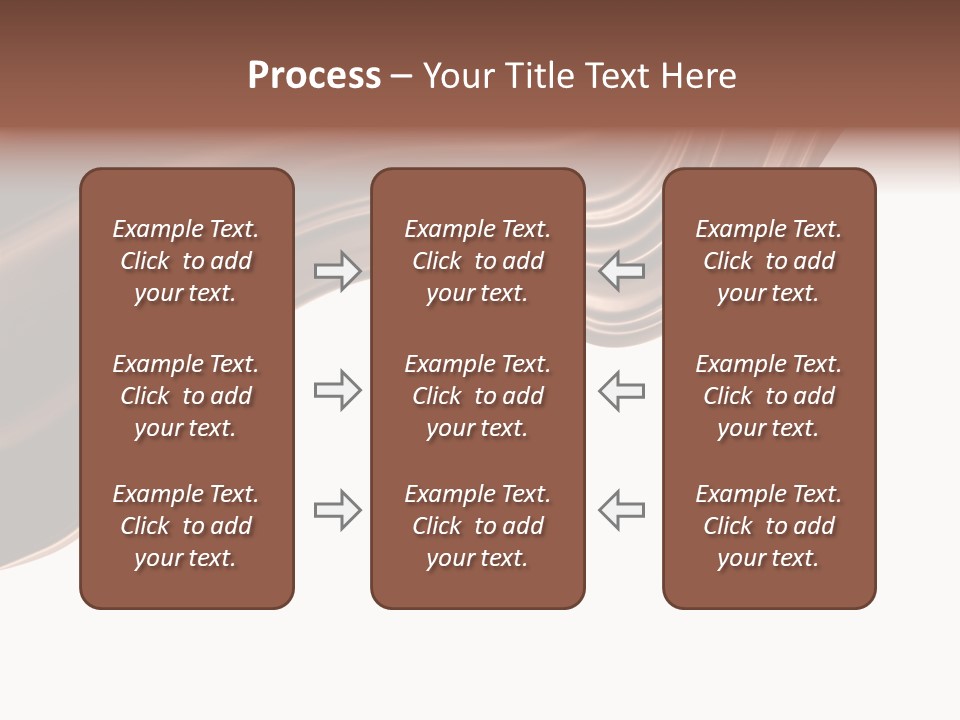 Process – Your Title Text Here

Example Text. Click to add your text.

Example Text. Click to add your text.

Example Text. Click to add your text.

Example Text. Click to add your text.

Example Text. Click to add your text.

Example Text. Click to add your text.

Example Text. Click to add your text.

Example Text. Click to add your text.

Example Text. Click to add your text.